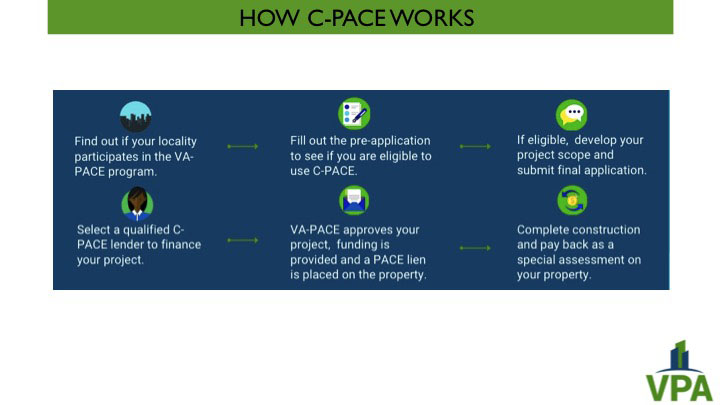 HOW C-PACE WORKS

Find out if your locality participates in the VA-PACE program.

Fill out the pre-application to see if you are eligible to use C-PACE.

If eligible, develop your project scope and submit final application.

Select a qualified C-PACE lender to finance your project.

VA-PACE approves your project, funding is provided and a PACE lien is placed on the property.

Complete construction and pay back as a special assessment on your property.

VPA